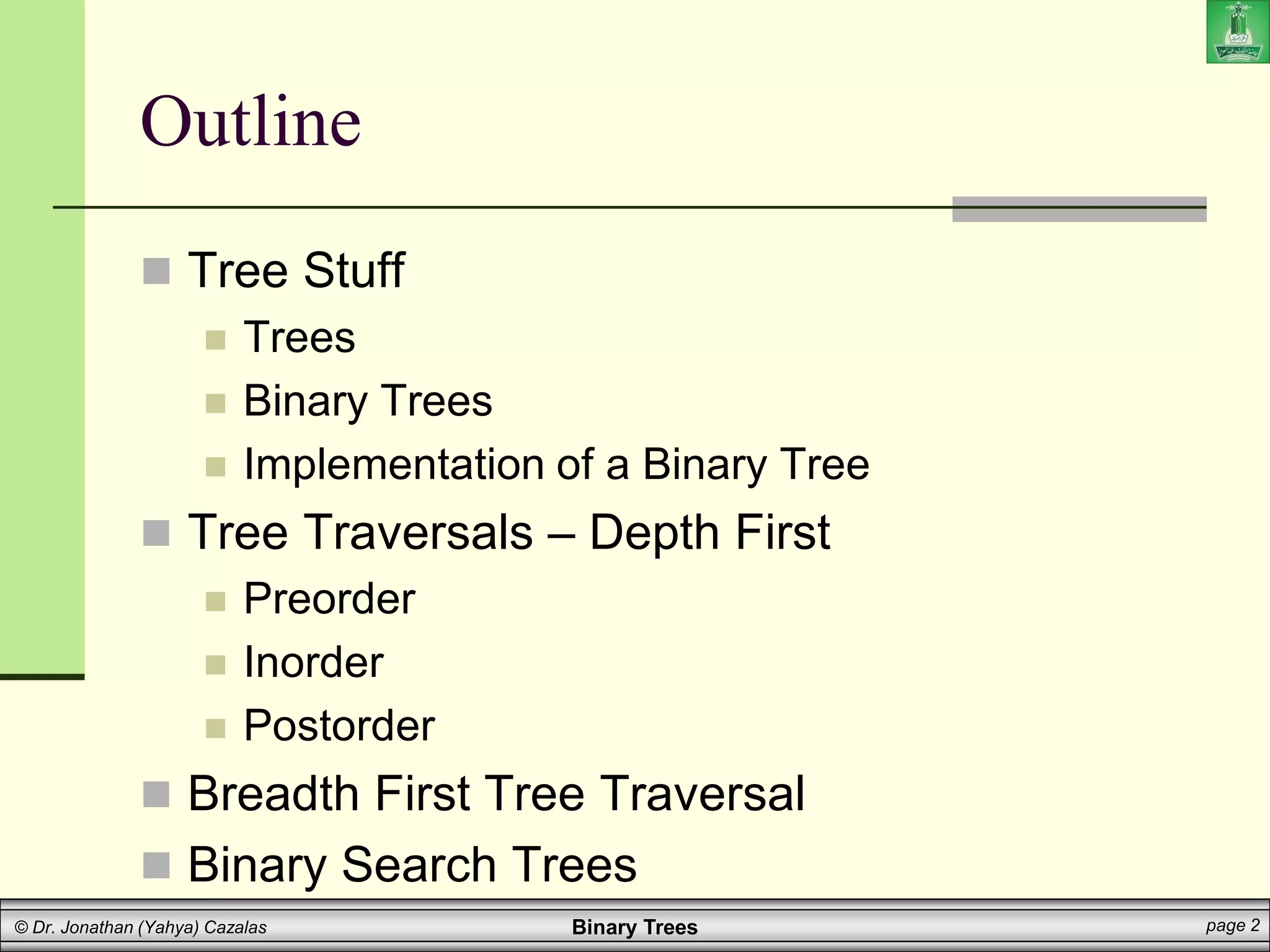 Outline

Tree Stuff
Trees
Binary Trees
Implementation of a Binary Tree
Tree Traversals – Depth First
Preorder
Inorder
Postorder
Breadth First Tree Traversal
Binary Search Trees

© Dr. Jonathan (Yahya) Cazalas
Binary Trees
page 2